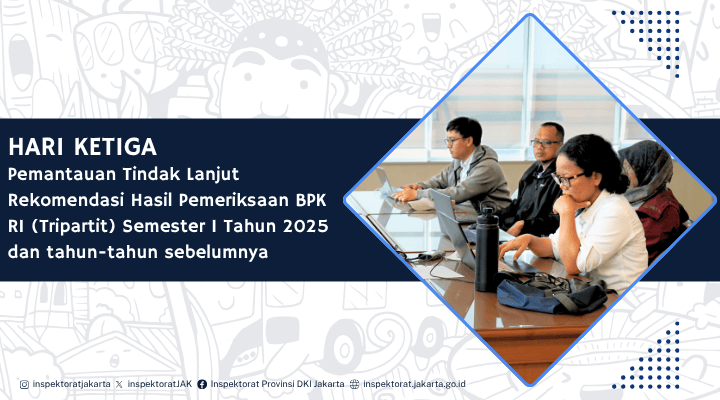 HARI KETIGA

Pemantauan Tindak Lanjut Rekomendasi Hasil Pemeriksaan BPK RI (Tripartit) Semester I Tahun 2025 dan tahun-tahun sebelumnya

inspektoratjakarta inspektoratJAK Inspektorat Provinsi DKI Jakarta inspektorat.jakarta.go.id